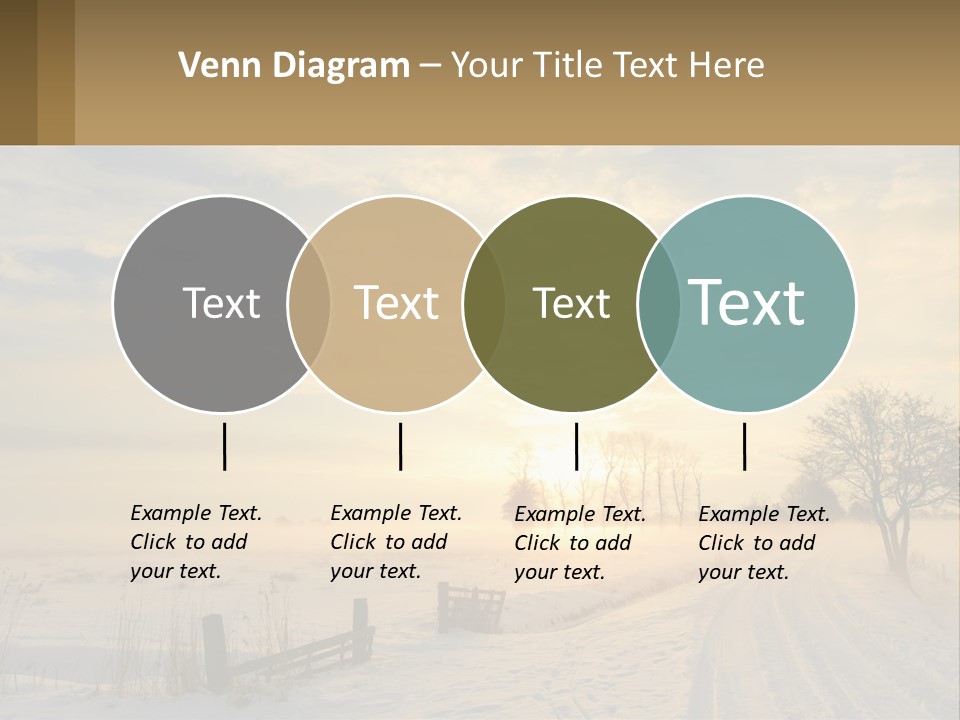 Venn Diagram – Your Title Text Here

Text

Text

Text

Text

Example Text. Click to add your text.

Example Text. Click to add your text.

Example Text. Click to add your text.

Example Text. Click to add your text.